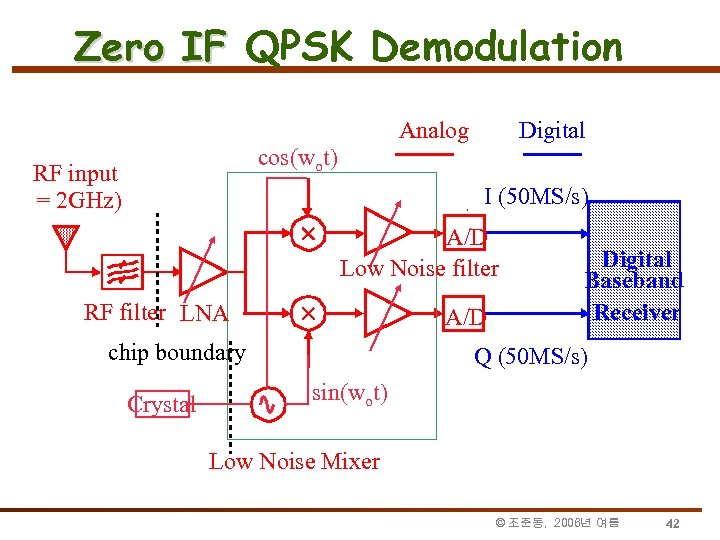 Zero IF QPSK Demodulation

Analog Digital

RF input = 2GHz)

$\cos(w_o t)$

I (50MS/s)

A/D

Low Noise filter

Digital Baseband Receiver

RF filter LNA

A/D

chip boundary

Q (50MS/s)

Crystal

$\sin(w_o t)$

Low Noise Mixer

© 조준동, 2006년 여름

42